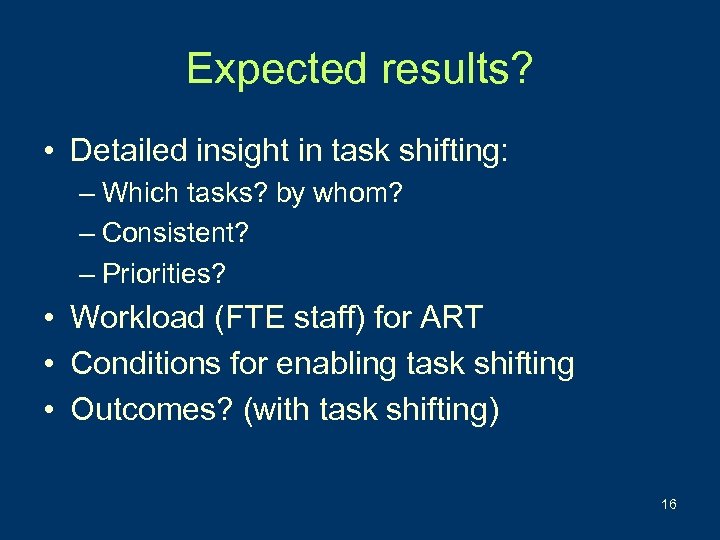 Expected results?

• Detailed insight in task shifting:
– Which tasks? by whom?
– Consistent?
– Priorities?
• Workload (FTE staff) for ART
• Conditions for enabling task shifting
• Outcomes? (with task shifting)

16